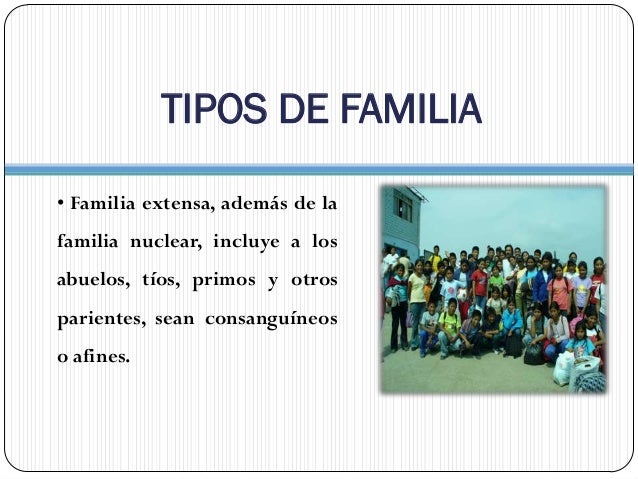 TIPOS DE FAMILIA

• Familia extensa, además de la familia nuclear, incluye a los abuelos, tíos, primos y otros parientes, sean consanguíneos o afines.